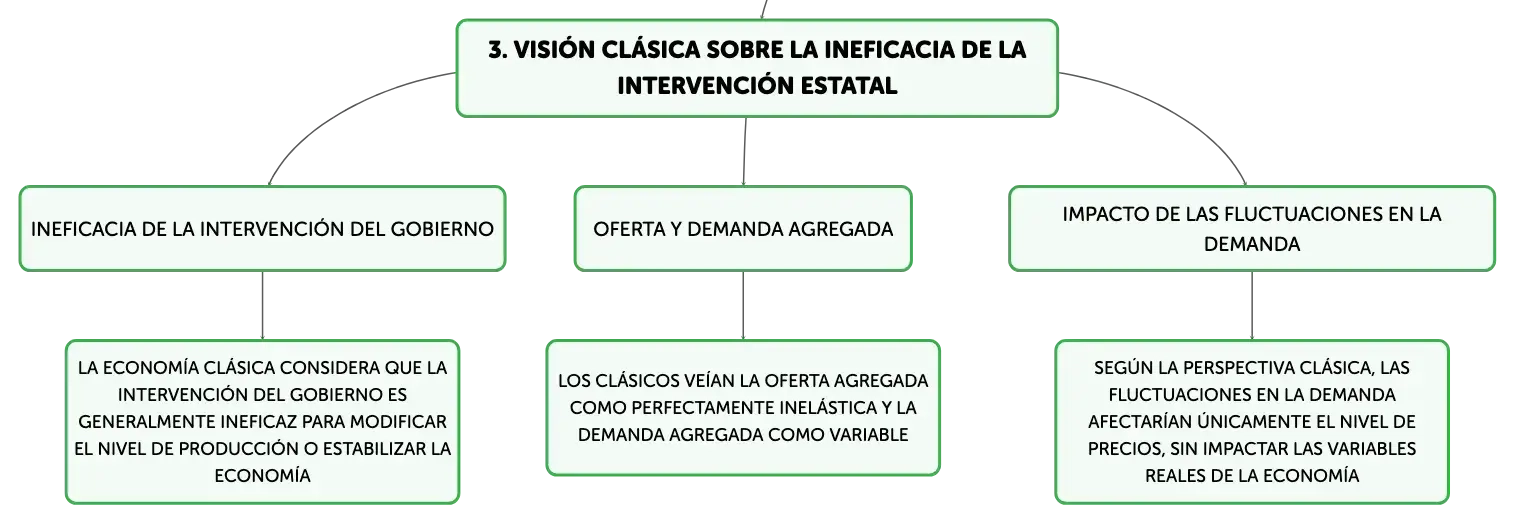 3. VISIÓN CLÁSICA SOBRE LA INEFICACIA DE LA INTERVENCIÓN ESTATAL

INEFICACIA DE LA INTERVENCIÓN DEL GOBIERNO

LA ECONOMÍA CLÁSICA CONSIDERA QUE LA INTERVENCIÓN DEL GOBIERNO ES GENERALMENTE INEFICAZ PARA MODIFICAR EL NIVEL DE PRODUCCIÓN O ESTABILIZAR LA ECONOMÍA

OFERTA Y DEMANDA AGREGADA

LOS CLÁSICOS VEÍAN LA OFERTA AGREGADA COMO PERFECTAMENTE INELÁSTICA Y LA DEMANDA AGREGADA COMO VARIABLE

IMPACTO DE LAS FLUCTUACIONES EN LA DEMANDA

SEGÚN LA PERSPECTIVA CLÁSICA, LAS FLUCTUACIONES EN LA DEMANDA AFECTARÍAN ÚNICAMENTE EL NIVEL DE PRECIOS, SIN IMPACTAR LAS VARIABLES REALES DE LA ECONOMÍA